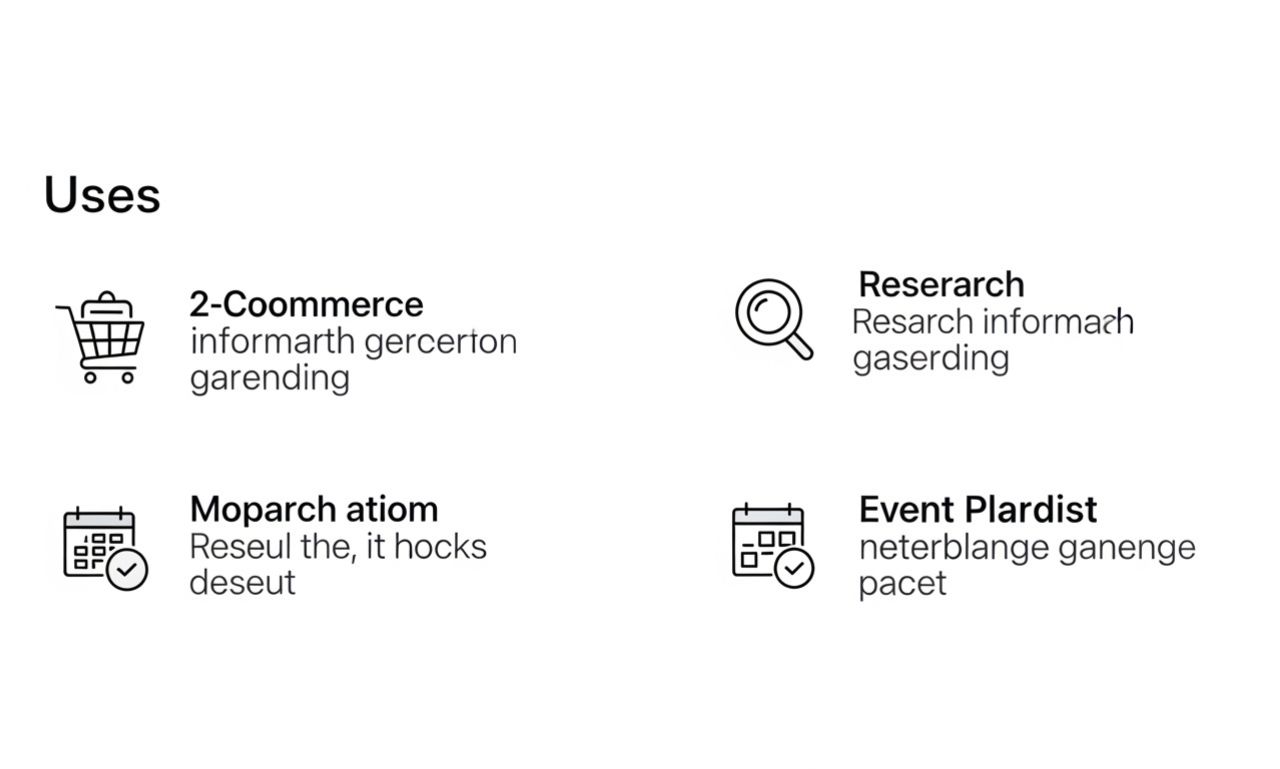 Uses

2-Coommerce
informarth gercerton garending

Reserarch
Resarch informach gaserding

Moparch atiom
Reseul the, it hocks deseut

Event Plardist
neterblange ganenge pacet